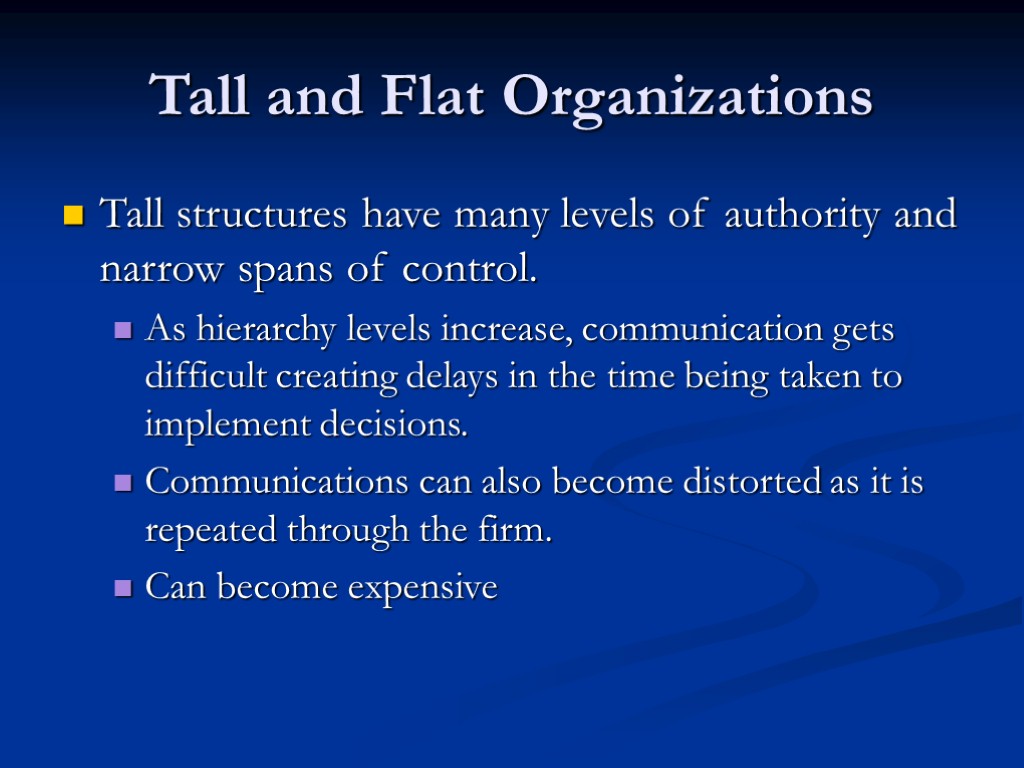 Tall and Flat Organizations

Tall structures have many levels of authority and narrow spans of control.

As hierarchy levels increase, communication gets difficult creating delays in the time being taken to implement decisions.

Communications can also become distorted as it is repeated through the firm.

Can become expensive